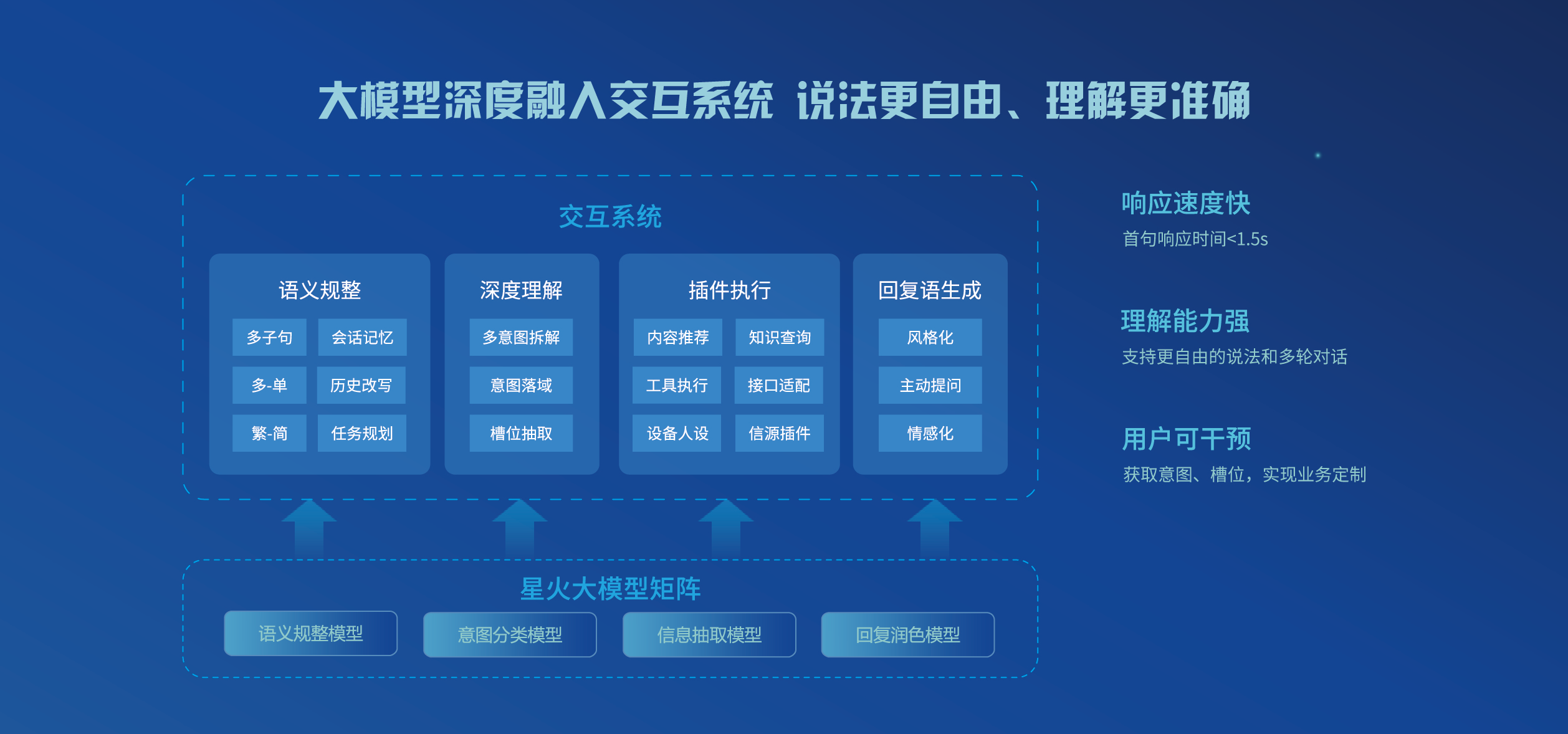 大模型深度融入交互系统 说法更自由、理解更准确

交互系统

语义规整

多子句

会话记忆

多-单

历史改写

繁-简

任务规划

深度理解

多意图拆解

意图落域

槽位抽取

插件执行

内容推荐

知识查询

工具执行

接口适配

设备人设

信源插件

回复语生成

风格化

主动提问

情感化

星火大模型矩阵

语义规整模型

意图分类模型

信息抽取模型

回复润色模型

响应速度快

首句响应时间<1.5s

理解能力强

支持更自由的说法和多轮对话

用户可干预

获取意图、槽位，实现业务定制